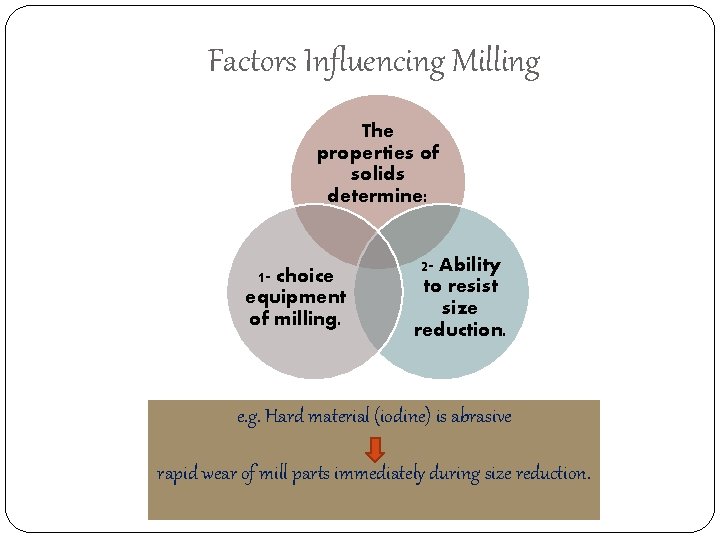 Factors Influencing Milling

The properties of solids determine:

1- choice equipment of milling.

2- Ability to resist size reduction.

e.g. Hard material (iodine) is abrasive

rapid wear of mill parts immediately during size reduction.